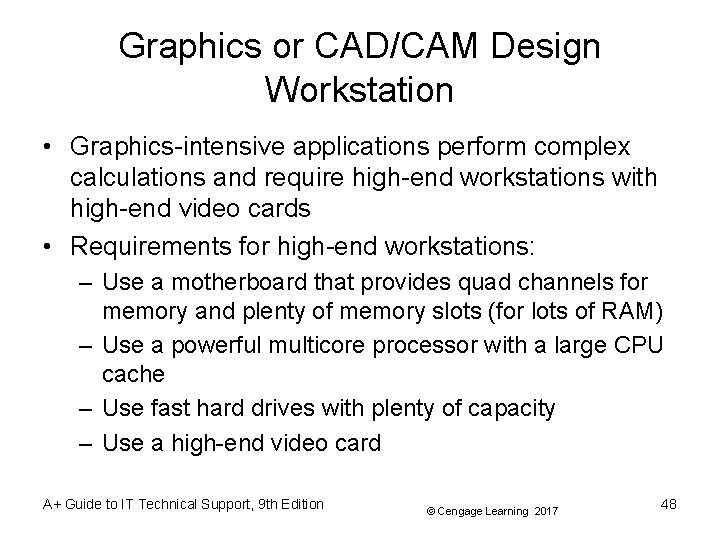 Graphics or CAD/CAM Design Workstation

• Graphics-intensive applications perform complex calculations and require high-end workstations with high-end video cards
• Requirements for high-end workstations:
– Use a motherboard that provides quad channels for memory and plenty of memory slots (for lots of RAM)
– Use a powerful multicore processor with a large CPU cache
– Use fast hard drives with plenty of capacity
– Use a high-end video card

A+ Guide to IT Technical Support, 9th Edition

© Cengage Learning 2017

48